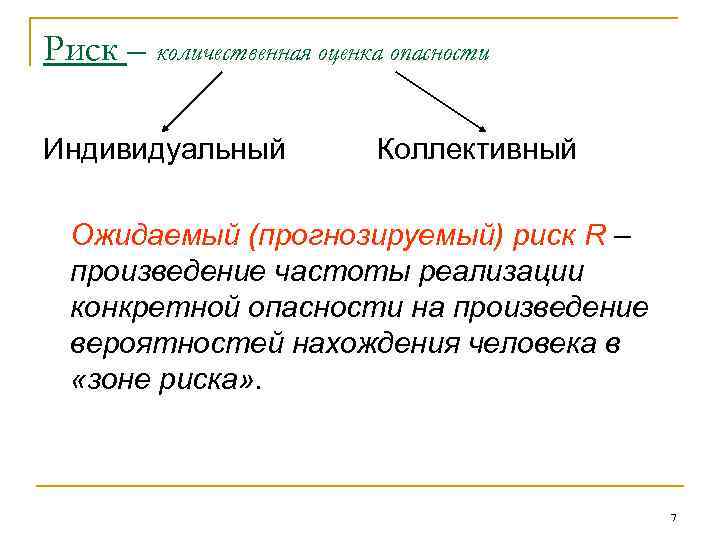 Риск – количественная оценка опасности

Индивидуальный

Коллективный

Ожидаемый (прогнозируемый) риск R – произведение частоты реализации конкретной опасности на произведение вероятностей нахождения человека в «зоне риска».

7